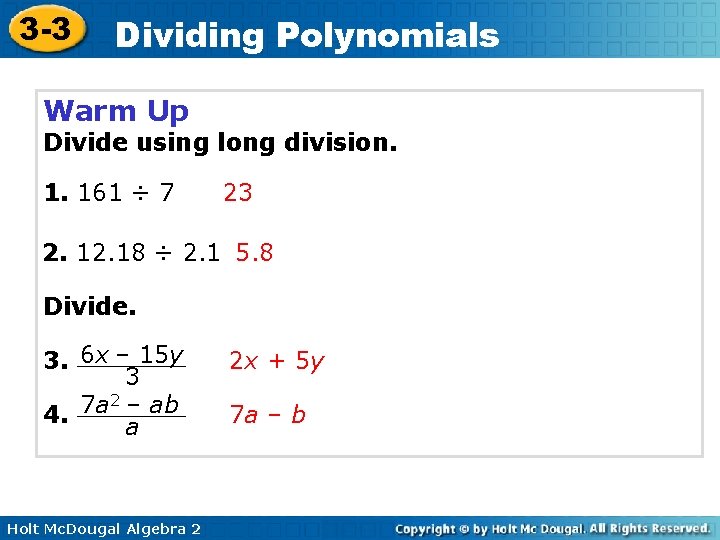 3-3 Dividing Polynomials

Warm Up
Divide using long division.

1. $161 \div 7$ 23

2. $12.18 \div 2.1$ 5.8

Divide.

3. $\frac{6x - 15y}{3}$ $2x + 5y$

4. $\frac{7a^2 - ab}{a}$ $7a - b$

Holt McDougal Algebra 2

Copyright © by Holt Mc Dougal. All Rights Reserved.